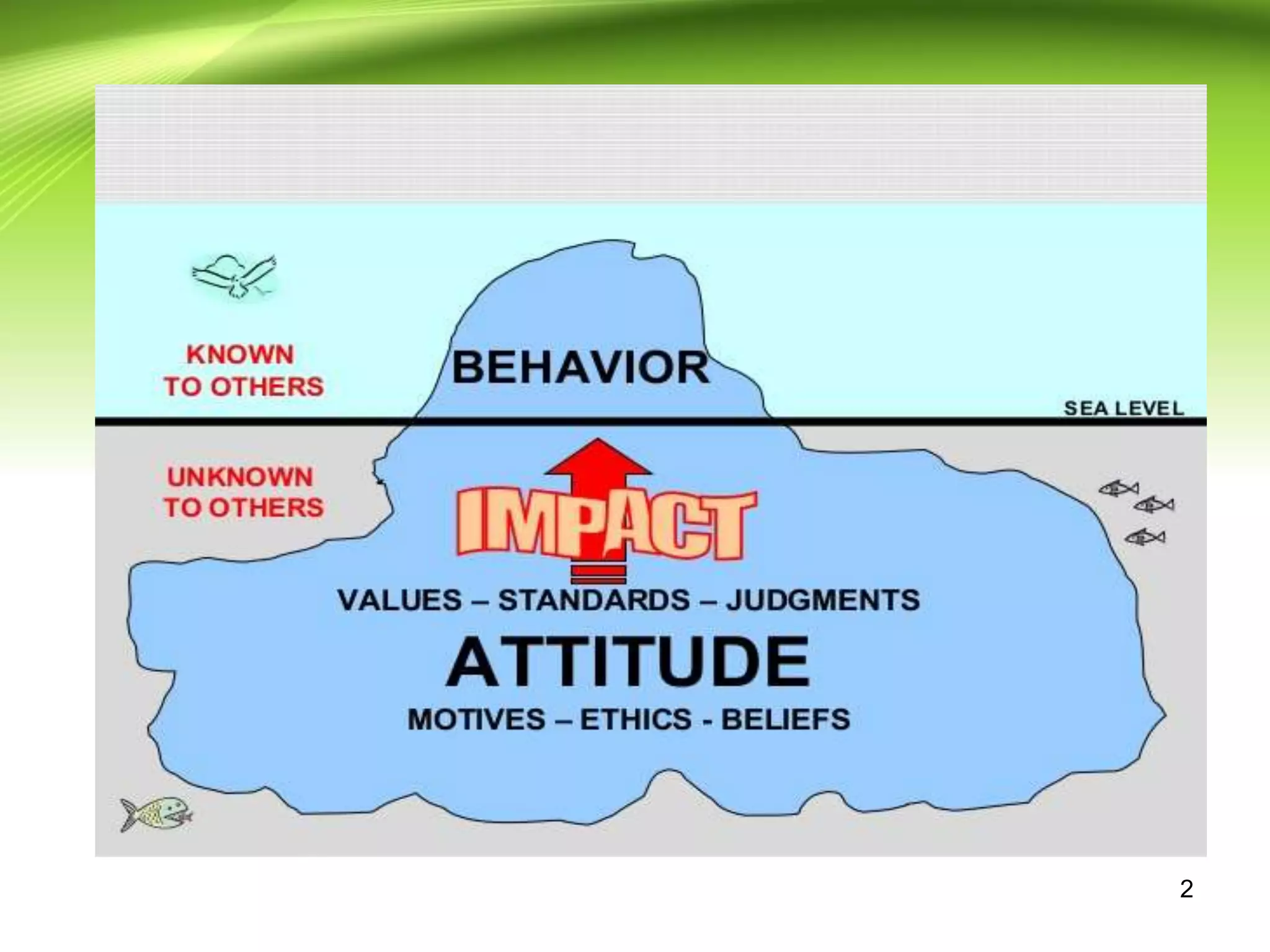 KNOWN TO OTHERS

BEHAVIOR

SEA LEVEL

UNKNOWN TO OTHERS

IMPACT

VALUES – STANDARDS – JUDGMENTS

ATTITUDE

MOTIVES – ETHICS - BELIEFS

2